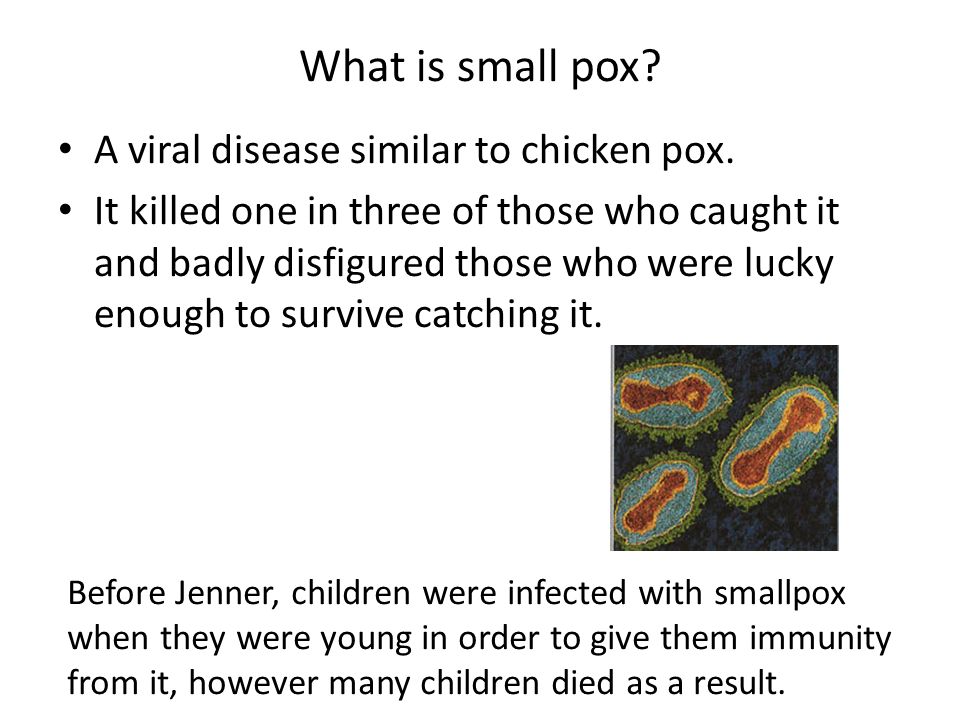 What is small pox?

• A viral disease similar to chicken pox.
• It killed one in three of those who caught it and badly disfigured those who were lucky enough to survive catching it.

Before Jenner, children were infected with smallpox when they were young in order to give them immunity from it, however many children died as a result.